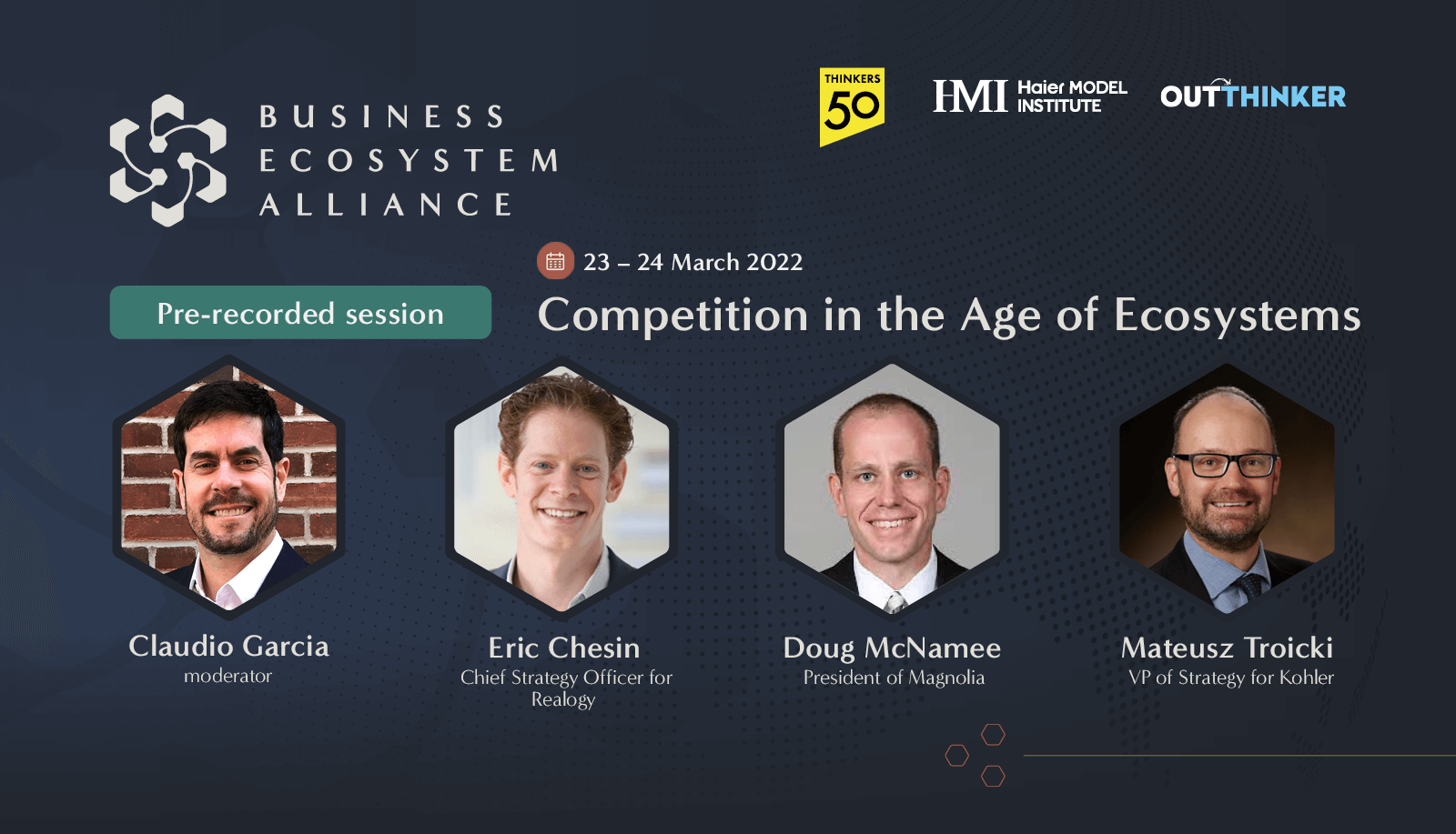 BUSINESS ECOSYSTEM ALLIANCE

THINKERS 50

HMI Haier MODEL INSTITUTE

OUTTHINKER

23 – 24 March 2022

Pre-recorded session

Competition in the Age of Ecosystems

Claudio Garcia
moderator

Eric Chesin
Chief Strategy Officer for Realogy

Doug McNamee
President of Magnolia

Mateusz Troicki
VP of Strategy for Kohler